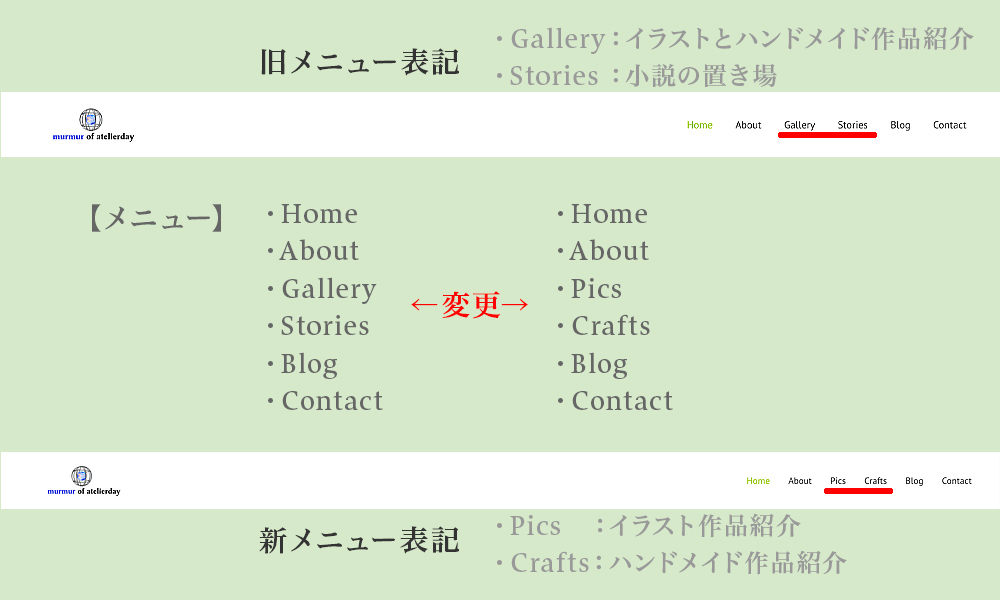 旧メニュー表記

・Gallery：イラストとハンドメイド作品紹介
・Stories ：小説の置き場

murmur of atelierday

Home About Gallery Stories Blog Contact

【メニュー】

・Home
・About
・Gallery
・Stories
・Blog
・Contact

←変更→

・Home
・About
・Pics
・Crafts
・Blog
・Contact

murmur of atelierday

Home About Pics Crafts Blog Contact

新メニュー表記

・Pics ：イラスト作品紹介
・Crafts：ハンドメイド作品紹介